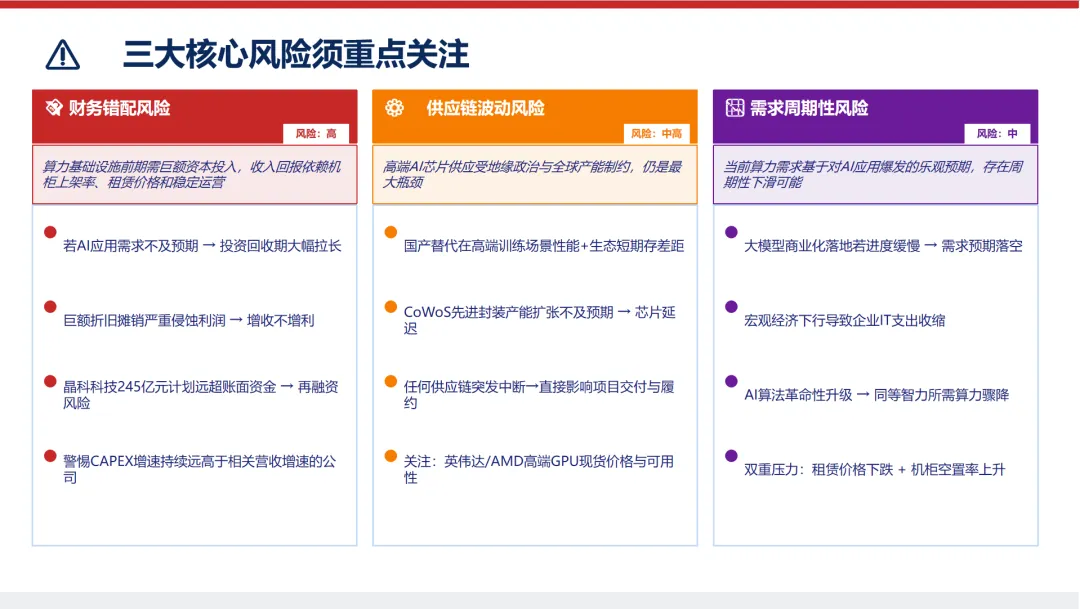 三大核心风险须重点关注

财务错配风险

风险：高

算力基础设施前期需巨额资本投入，收入回报依赖机柜上架率、租赁价格和稳定运营

若AI应用需求不及预期 → 投资回收期大幅拉长

巨额折旧摊销严重侵蚀利润 → 增收不增利

晶科科技245亿元计划远超账面资金 → 再融资风险

警惕CAPEX增速持续远高于相关营收增速的公司

供应链波动风险

风险：中高

高端AI芯片供应受地缘政治与全球产能制约，仍是最大瓶颈

国产替代在高端训练场景性能+生态短期存差距

CoWoS先进封装产能扩张不及预期 → 芯片延迟

任何供应链突发中断→直接影响项目交付与履约

关注：英伟达/AMD高端GPU现货价格与可用性

需求周期性风险

风险：中

当前算力需求基于对AI应用爆发的乐观预期，存在周期性下滑可能

大模型商业化落地若进度缓慢 → 需求预期落空

宏观经济下行导致企业IT支出收缩

AI算法革命性升级 → 同等智力所需算力骤降

双重压力：租赁价格下跌 + 机柜空置率上升